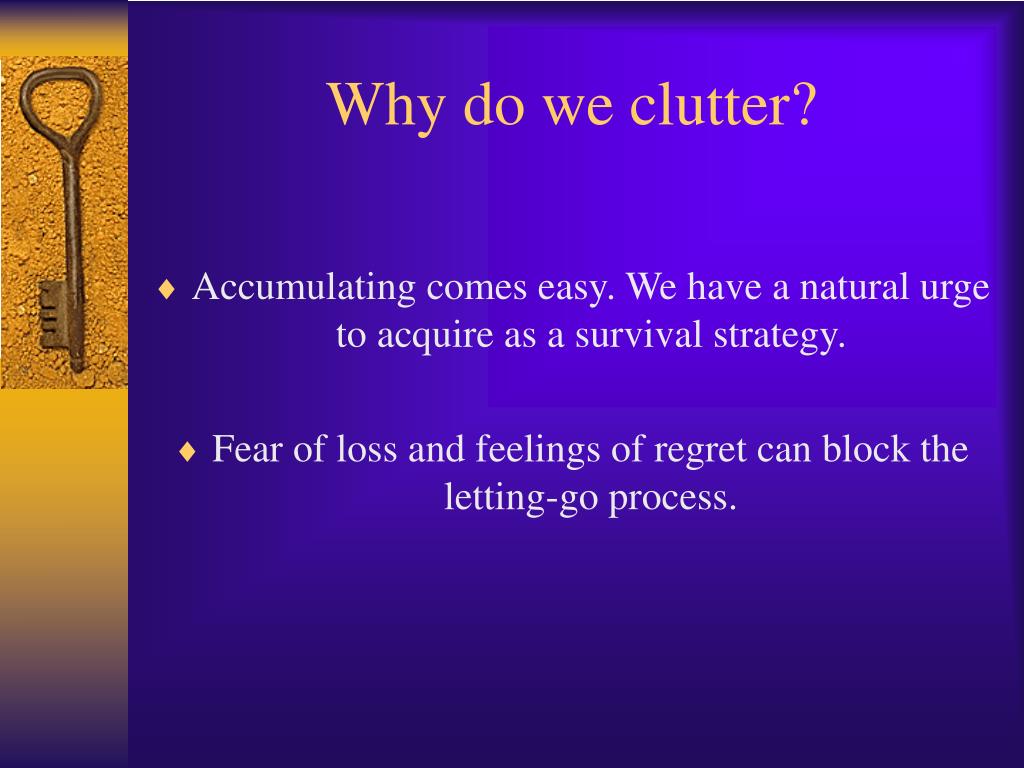 Why do we clutter?

♦ Accumulating comes easy. We have a natural urge to acquire as a survival strategy.

♦ Fear of loss and feelings of regret can block the letting-go process.